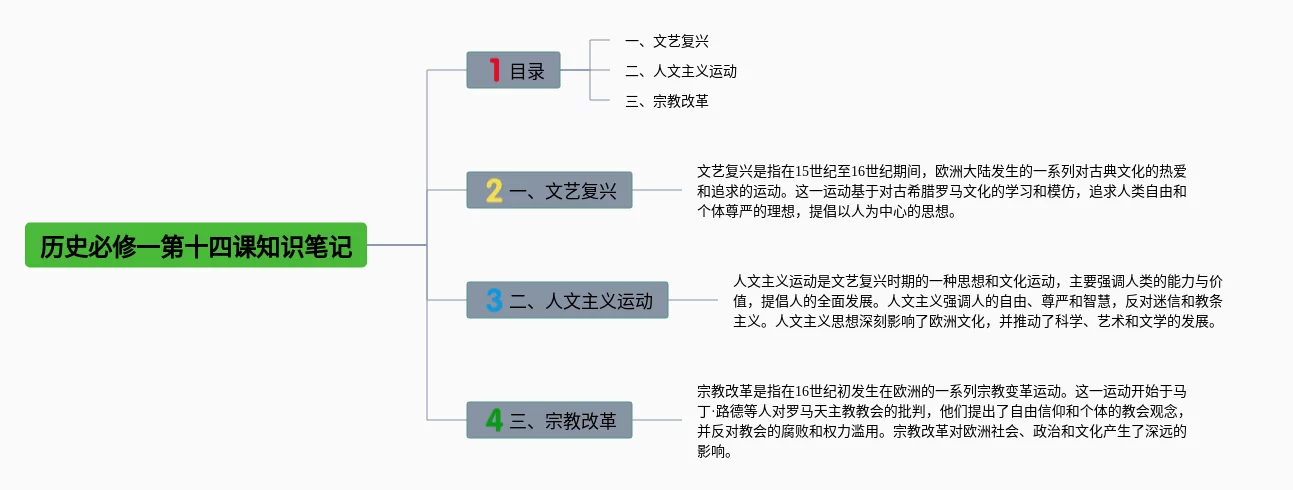 历史必修一第十四课知识笔记

1 目录

一、文艺复兴

二、人文主义运动

三、宗教改革

2 一、文艺复兴

文艺复兴是指在15世纪至16世纪期间，欧洲大陆发生的一系列对古典文化的热爱和追求的运动。这一运动基于对古希腊罗马文化的学习和模仿，追求人类自由和个体尊严的理想，提倡以人为中心的思想。

3 二、人文主义运动

人文主义运动是文艺复兴时期的一种思想和文化运动，主要强调人类的能力与价值，提倡人的全面发展。人文主义强调人的自由、尊严和智慧，反对迷信和教条主义。人文主义思想深刻影响了欧洲文化，并推动了科学、艺术和文学的发展。

4 三、宗教改革

宗教改革是指在16世纪初发生在欧洲的一系列宗教变革运动。这一运动开始于马丁·路德等人对罗马天主教教会的批判，他们提出了自由信仰和个体的教会观念，并反对教会的腐败和权力滥用。宗教改革对欧洲社会、政治和文化产生了深远的影响。